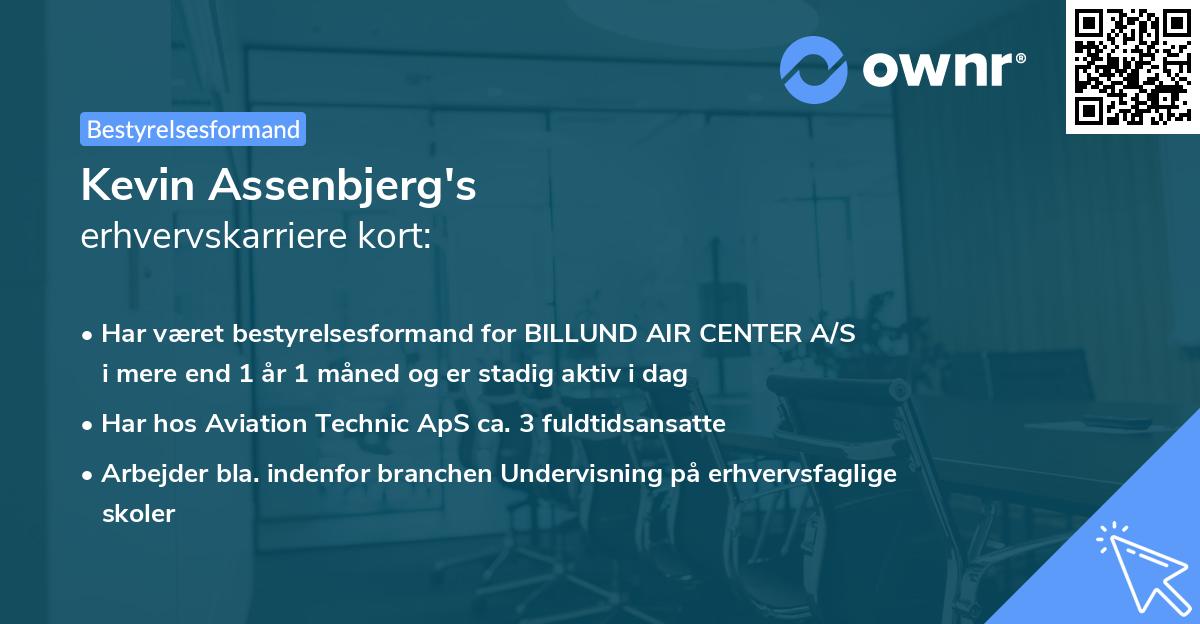 ownr®

Bestyrelsesformand

Kevin Assenbjerg's
erhvervskarriere kort:

• Har været bestyrelsesformand for BILLUND AIR CENTER A/S i mere end 1 år 1 måned og er stadig aktiv i dag
• Har hos Aviation Technic ApS ca. 3 fuldtidsansatte
• Arbejder bla. indenfor branchen Undervisning på erhvervsfaglige skoler